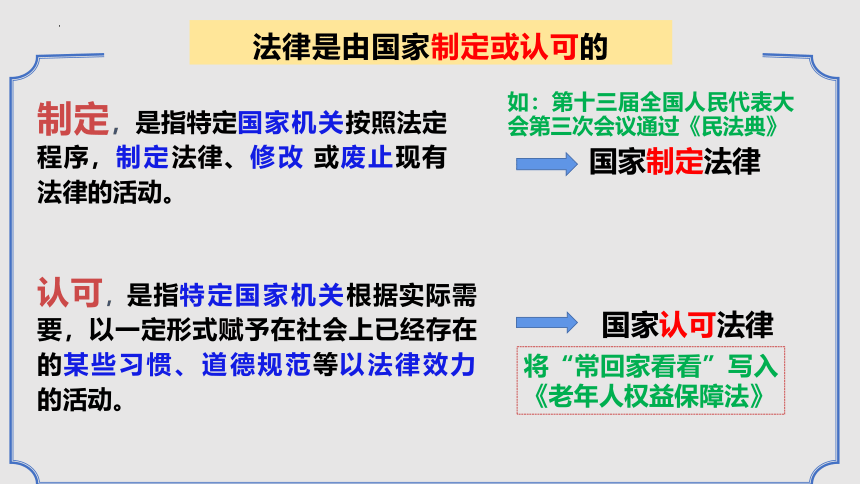 法律是由国家制定或认可的

制定，是指特定国家机关按照法定程序，制定法律、修改 或废止现有法律的活动。

如：第十三届全国人民代表大会第三次会议通过《民法典》

国家制定法律

认可，是指特定国家机关根据实际需要，以一定形式赋予在社会上已经存在的某些习惯、道德规范等以法律效力的活动。

国家认可法律

将“常回家看看”写入《老年人权益保障法》